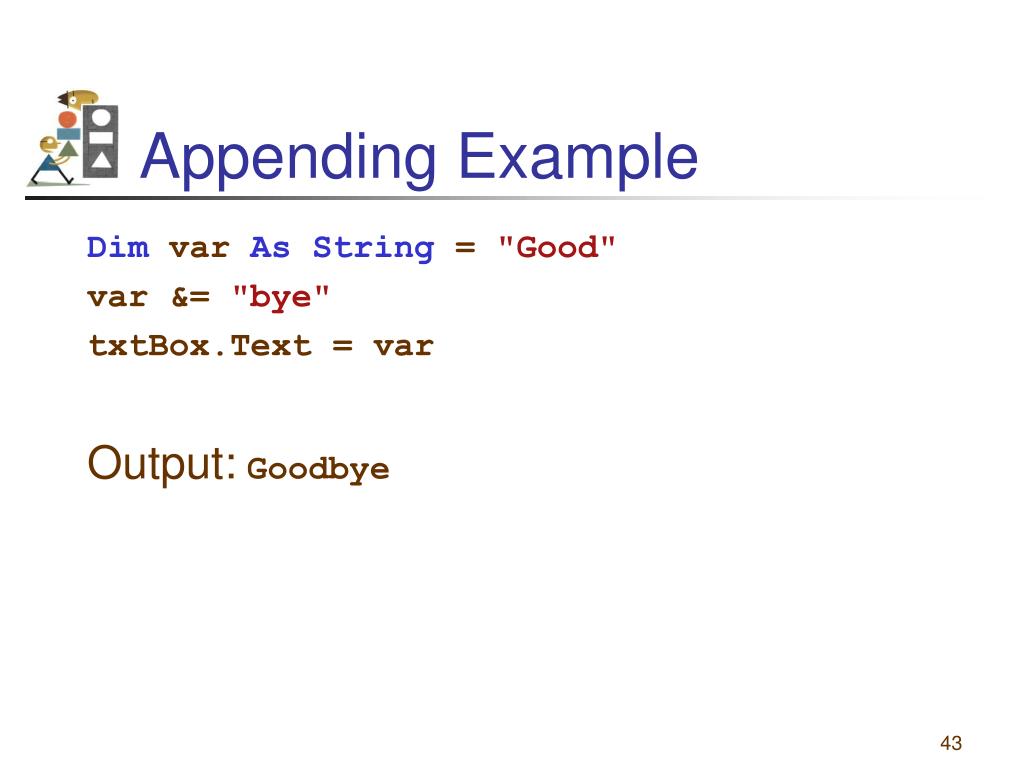 Appending Example

Dim var As String = "Good"
var &= "bye"
txtBox.Text = var

Output: Goodbye

43